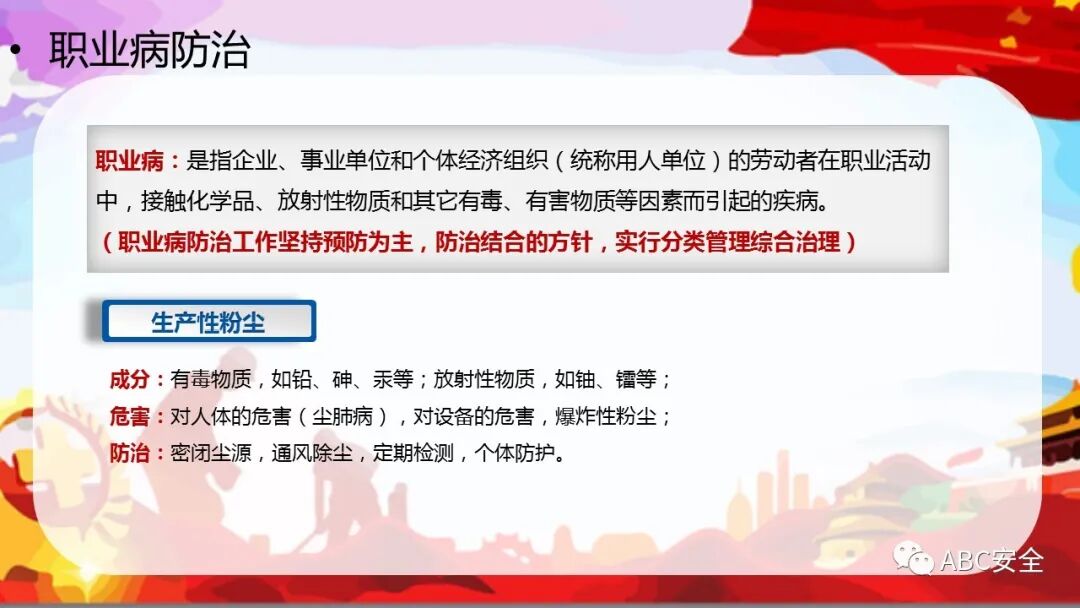 • 职业病防治

职业病：是指企业、事业单位和个体经济组织（统称用人单位）的劳动者在职业活动中，接触化学品、放射性物质和其它有毒、有害物质等因素而引起的疾病。
（职业病防治工作坚持预防为主，防治结合的方针，实行分类管理综合治理）

生产性粉尘

成分：有毒物质，如铅、砷、汞等；放射性物质，如铀、镭等；
危害：对人体的危害（尘肺病），对设备的危害，爆炸性粉尘；
防治：密闭尘源，通风除尘，定期检测，个体防护。

ABC安全